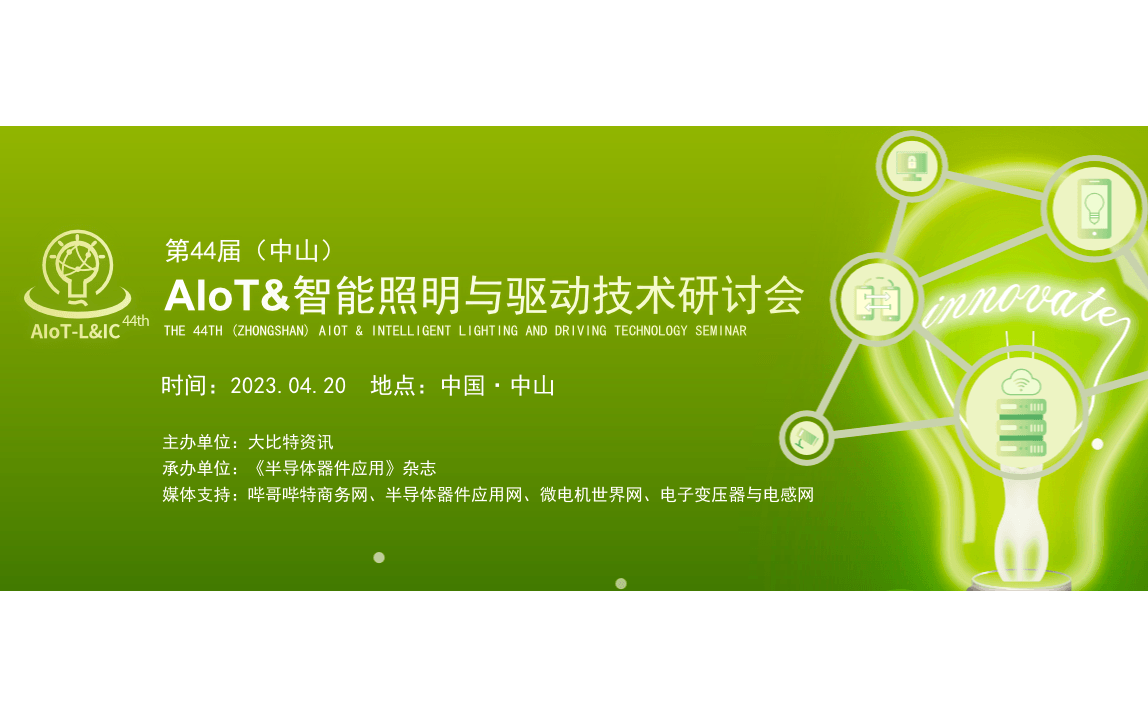 AIoT-L&IC 44th

第44届（中山）

AIoT&智能照明与驱动技术研讨会

THE 44TH (ZHONGSHAN) AIOT & INTELLIGENT LIGHTING AND DRIVING TECHNOLOGY SEMINAR

时间：2023.04.20 地点：中国·中山

主办单位：大比特资讯

承办单位：《半导体器件应用》杂志

媒体支持：哔哥哔特商务网、半导体器件应用网、微电机世界网、电子变压器与电感网

innovate